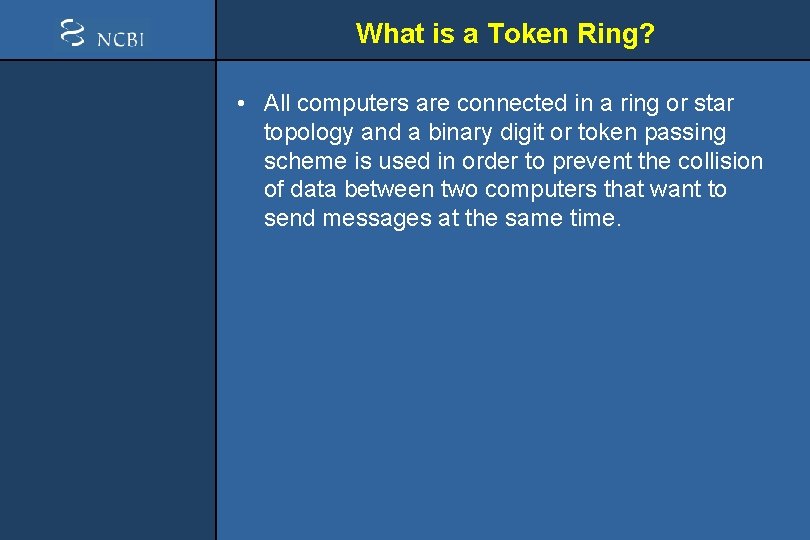 NCBI

What is a Token Ring?

• All computers are connected in a ring or star topology and a binary digit or token passing scheme is used in order to prevent the collision of data between two computers that want to send messages at the same time.